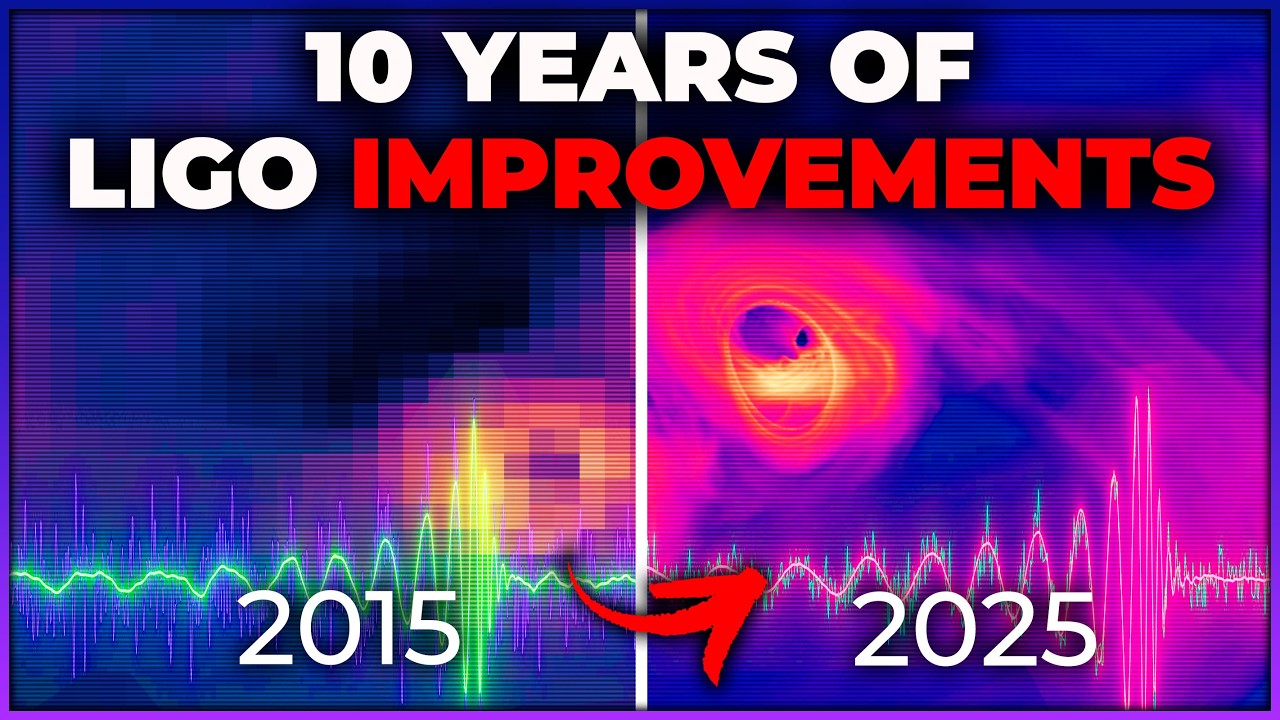 10 YEARS OF
LIGO IMPROVEMENTS

2015

2025